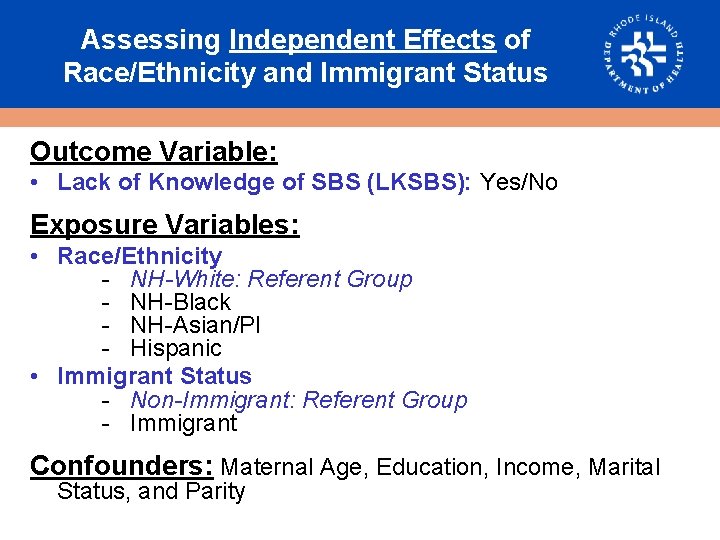 Assessing Independent Effects of Race/Ethnicity and Immigrant Status

RHODE ISLAND DEPARTMENT OF HEALTH

Outcome Variable:
• Lack of Knowledge of SBS (LKSBS): Yes/No

Exposure Variables:
• Race/Ethnicity
- NH-White: Referent Group
- NH-Black
- NH-Asian/PI
- Hispanic
• Immigrant Status
- Non-Immigrant: Referent Group
- Immigrant

Confounders: Maternal Age, Education, Income, Marital Status, and Parity